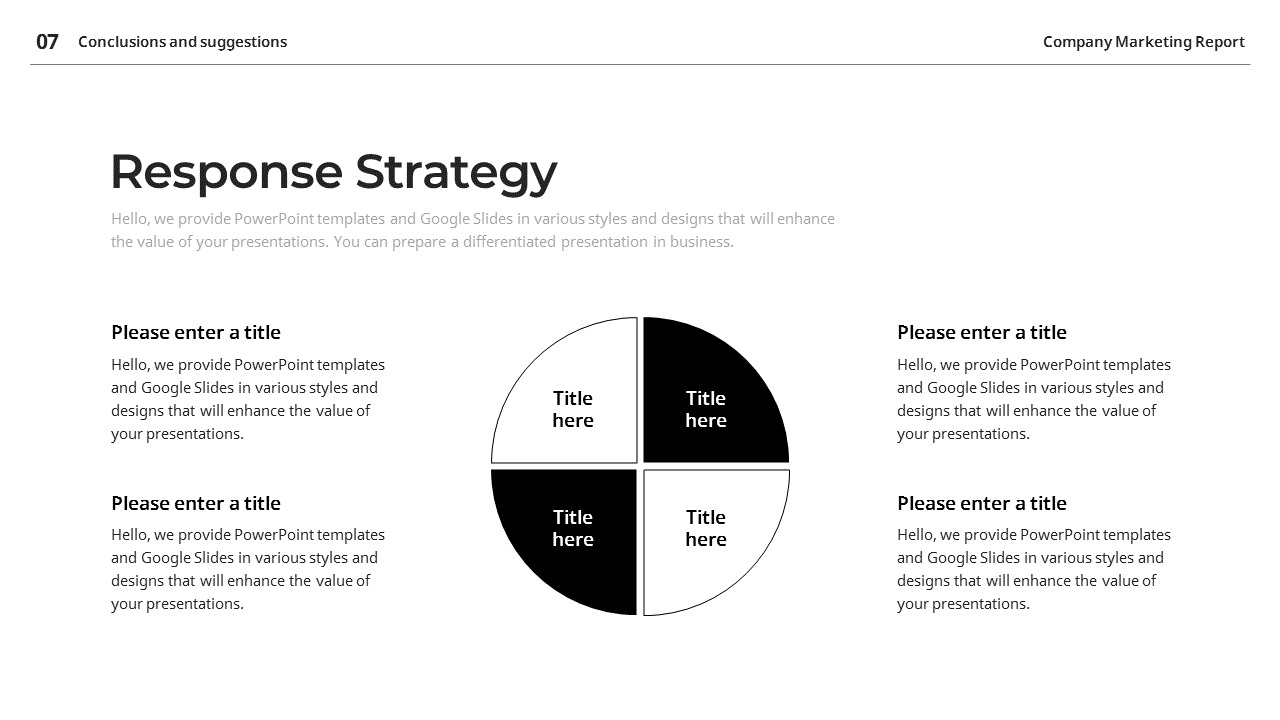 07 Conclusions and suggestions

Company Marketing Report

Response Strategy

Hello, we provide PowerPoint templates and Google Slides in various styles and designs that will enhance the value of your presentations. You can prepare a differentiated presentation in business.

Please enter a title

Hello, we provide PowerPoint templates and Google Slides in various styles and designs that will enhance the value of your presentations.

Please enter a title

Hello, we provide PowerPoint templates and Google Slides in various styles and designs that will enhance the value of your presentations.

Title here

Title here

Title here

Title here

Please enter a title

Hello, we provide PowerPoint templates and Google Slides in various styles and designs that will enhance the value of your presentations.

Please enter a title

Hello, we provide PowerPoint templates and Google Slides in various styles and designs that will enhance the value of your presentations.